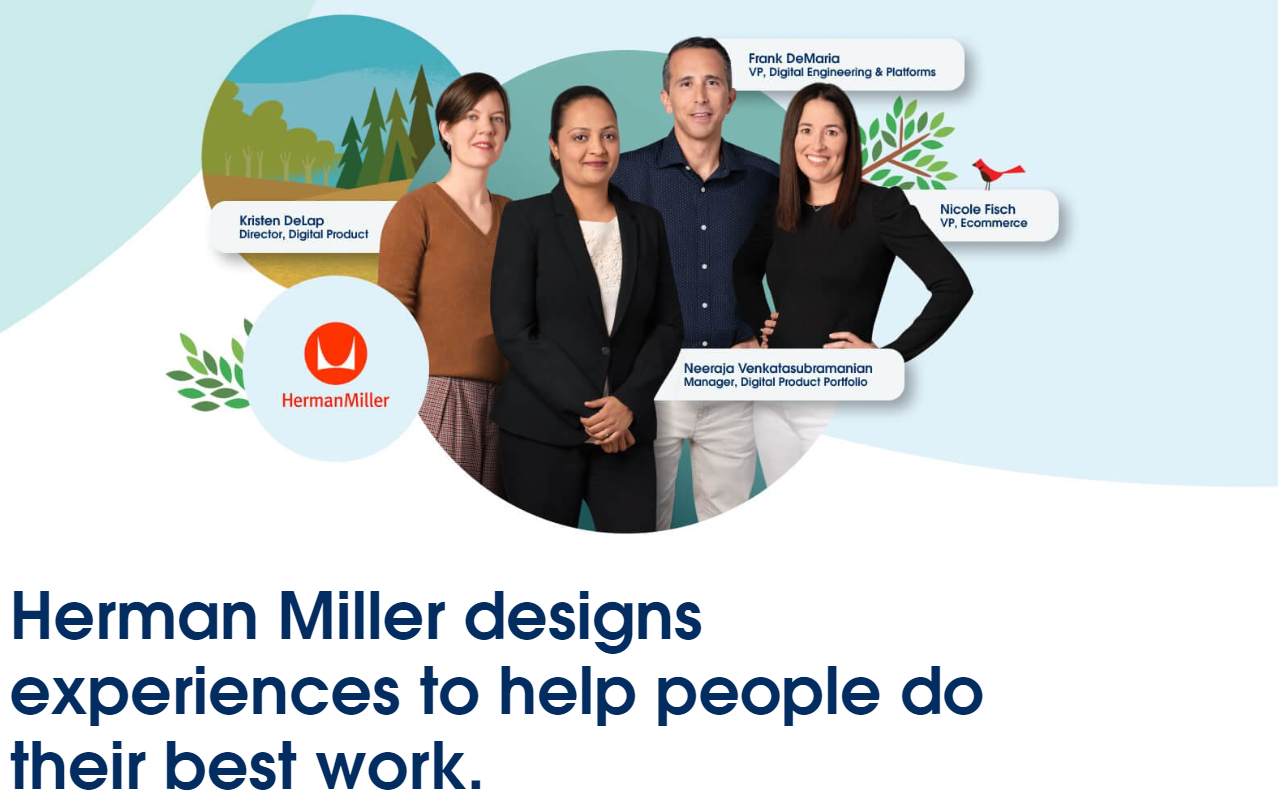 Frank DeMaria
VP, Digital Engineering & Platforms

Kristen DeLap
Director, Digital Product

Nicole Fisch
VP, Ecommerce

HermanMiller

Neeraja Venkatasubramanian
Manager, Digital Product Portfolio

Herman Miller designs experiences to help people do their best work.